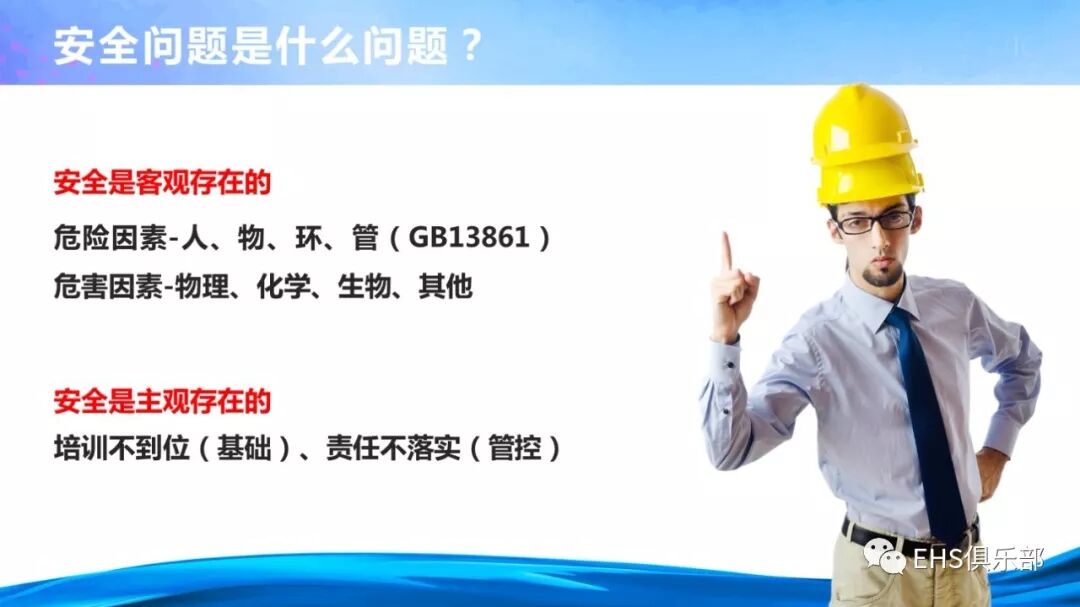 安全问题是什么问题？

安全是客观存在的

危险因素-人、物、环、管（GB13861）

危害因素-物理、化学、生物、其他

安全是主观存在的

培训不到位（基础）、责任不落实（管控）

EHS俱乐部